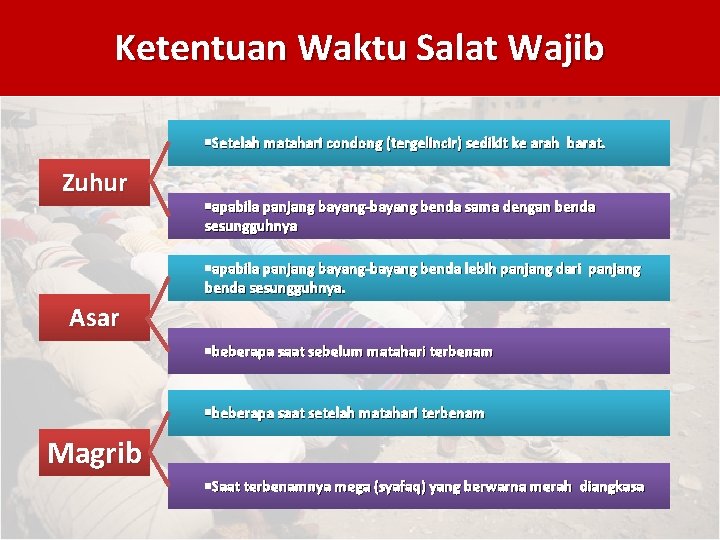 Ketentuan Waktu Salat Wajib

Zuhur

▪Setelah matahari condong (tergelincir) sedikit ke arah barat.

▪apabila panjang bayang-bayang benda sama dengan benda sesungguhnya

Asar

▪apabila panjang bayang-bayang benda lebih panjang dari panjang benda sesungguhnya.

▪beberapa saat sebelum matahari terbenam

Magrib

▪beberapa saat setelah matahari terbenam

▪Saat terbenamnya mega (syafaq) yang berwarna merah diangkasa